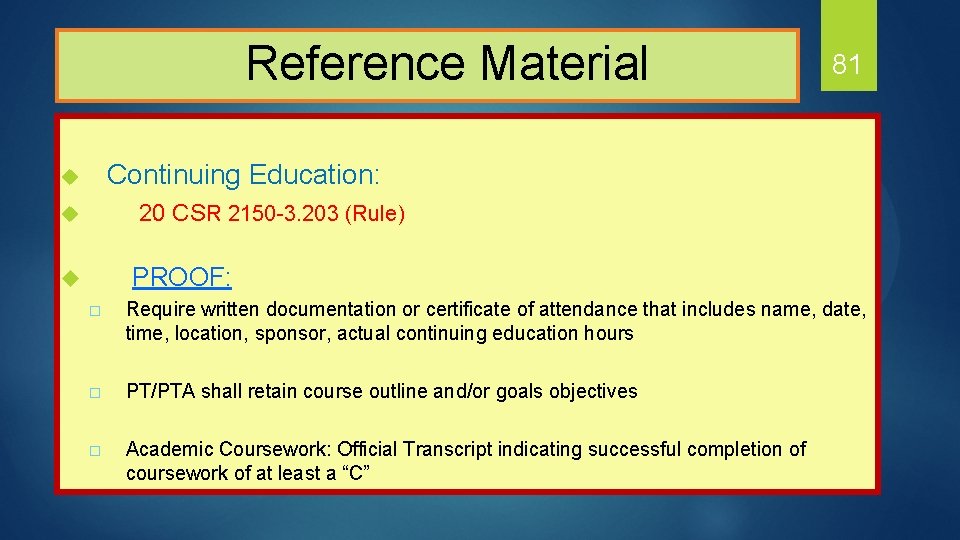 Reference Material

81

Continuing Education:

20 CSR 2150-3.203 (Rule)

PROOF:

Require written documentation or certificate of attendance that includes name, date, time, location, sponsor, actual continuing education hours

PT/PTA shall retain course outline and/or goals objectives

Academic Coursework: Official Transcript indicating successful completion of coursework of at least a “C”